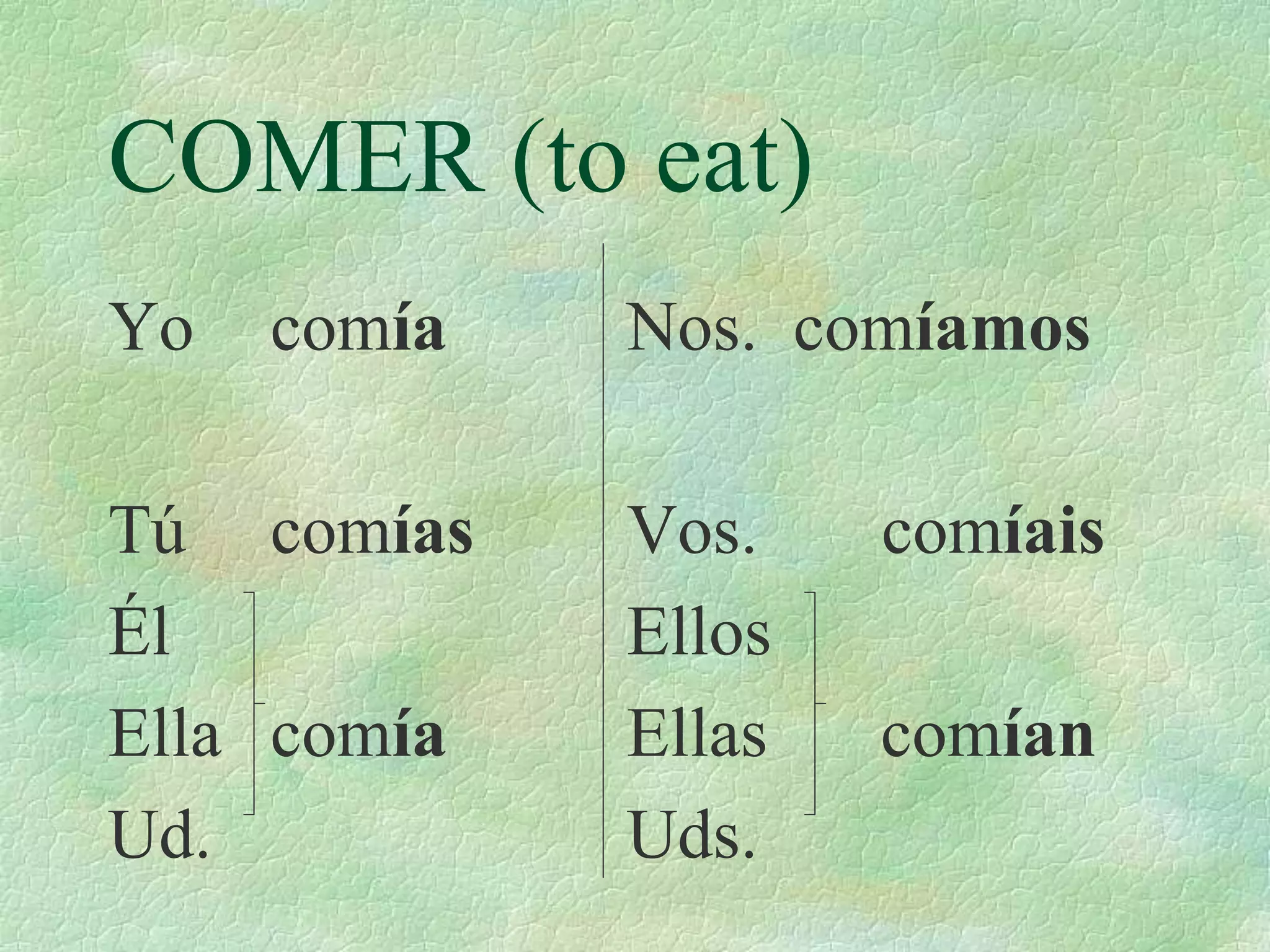 COMER (to eat)

Yo comía

Tú comías

Él
Ella comía
Ud.

Nos. comíamos

Vos. comíais

Ellos
Ellas comían
Uds.